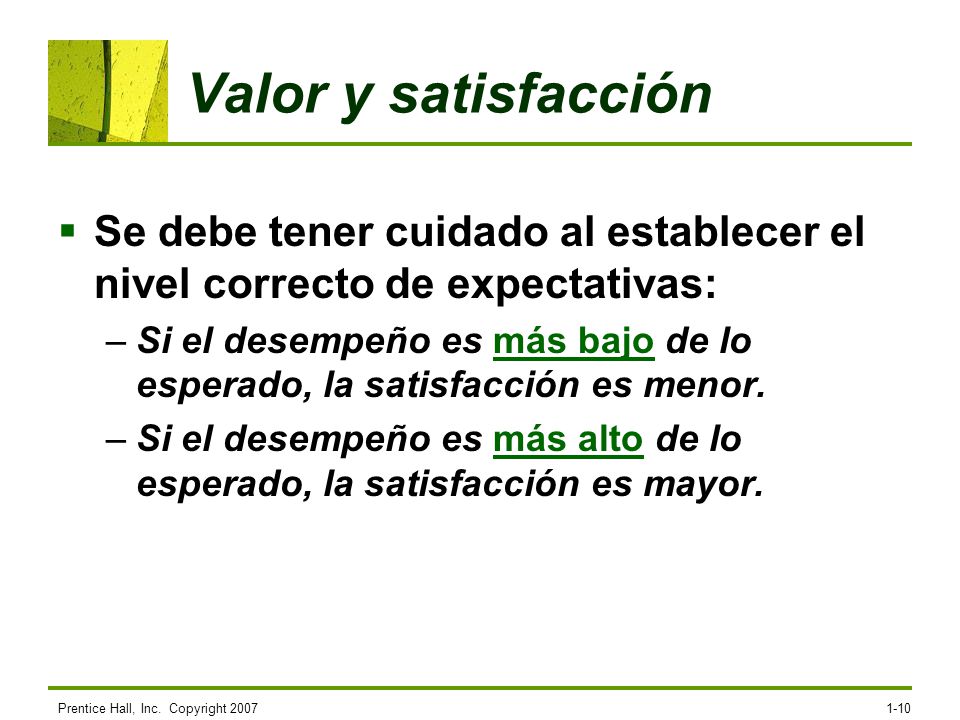 Valor y satisfacción

▪ Se debe tener cuidado al establecer el nivel correcto de expectativas:

– Si el desempeño es más bajo de lo esperado, la satisfacción es menor.

– Si el desempeño es más alto de lo esperado, la satisfacción es mayor.

Prentice Hall, Inc. Copyright 2007

1-10